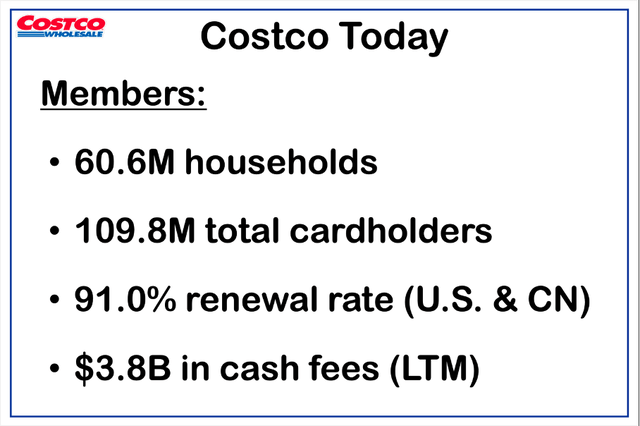 COSTCO WHOLESALE

Costco Today

Members:

• 60.6M households

• 109.8M total cardholders

• 91.0% renewal rate (U.S. & CN)

• $3.8B in cash fees (LTM)